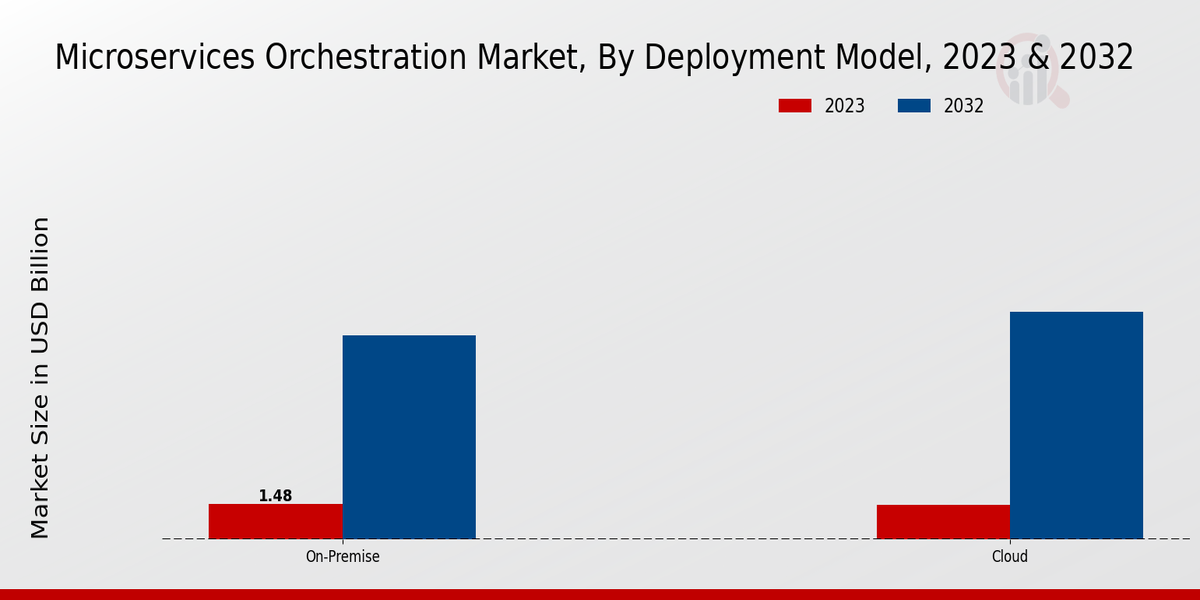 Microservices Orchestration Market, By Deployment Model, 2023 & 2032

2023
2032

Market Size in USD Billion

1.48

On-Premise

Cloud